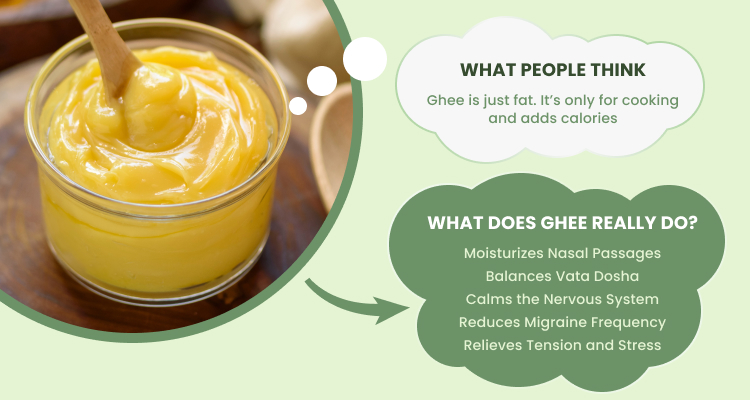 WHAT PEOPLE THINK

Ghee is just fat. It's only for cooking and adds calories

WHAT DOES GHEE REALLY DO?

Moisturizes Nasal Passages
Balances Vata Dosha
Calms the Nervous System
Reduces Migraine Frequency
Relieves Tension and Stress